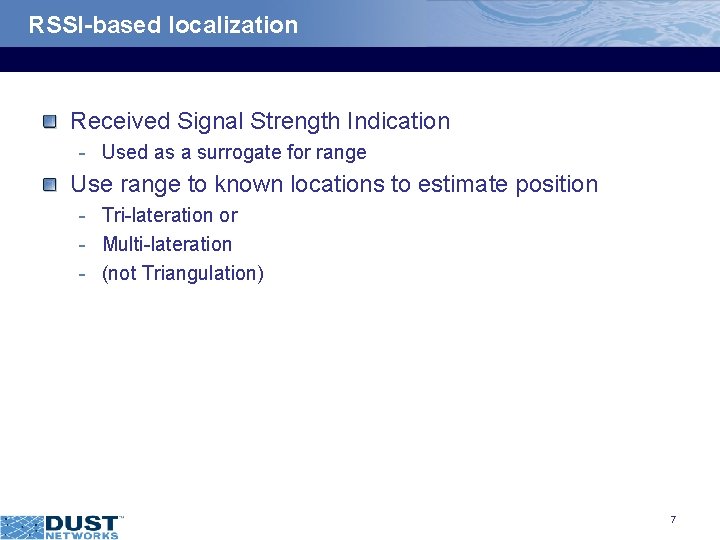 RSSI-based localization

Received Signal Strength Indication
- Used as a surrogate for range

Use range to known locations to estimate position
- Tri-lateration or
- Multi-lateration
- (not Triangulation)

DUST™ NETWORKS

7